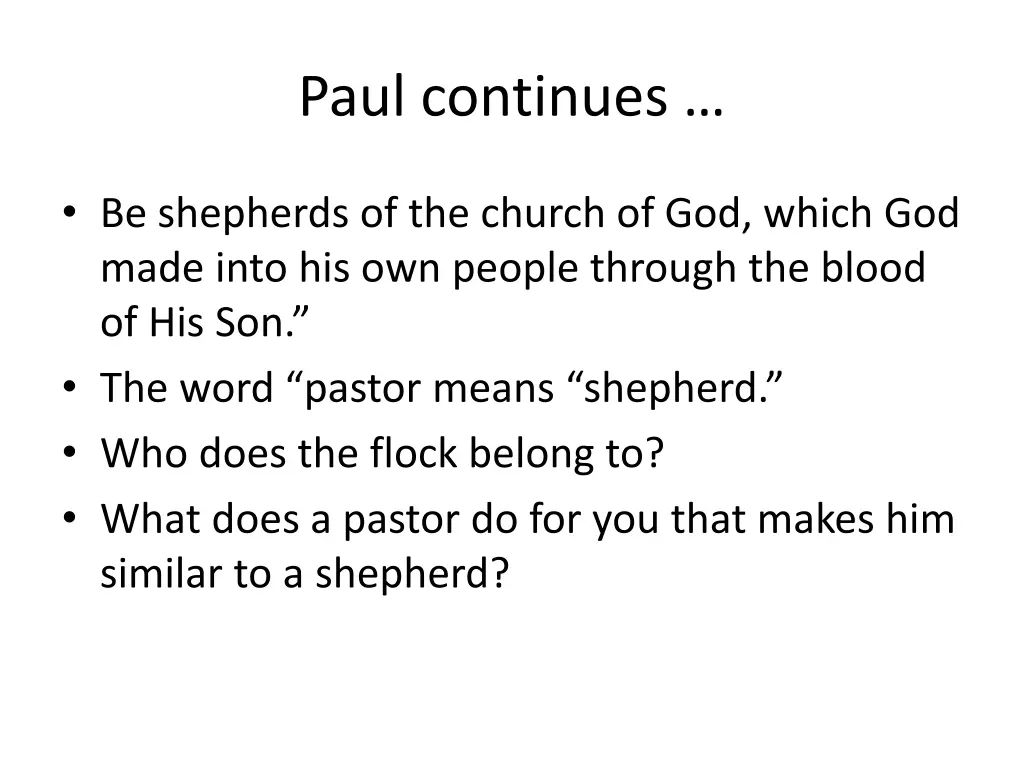 Paul continues …

• Be shepherds of the church of God, which God made into his own people through the blood of His Son.”
• The word “pastor means “shepherd.”
• Who does the flock belong to?
• What does a pastor do for you that makes him similar to a shepherd?